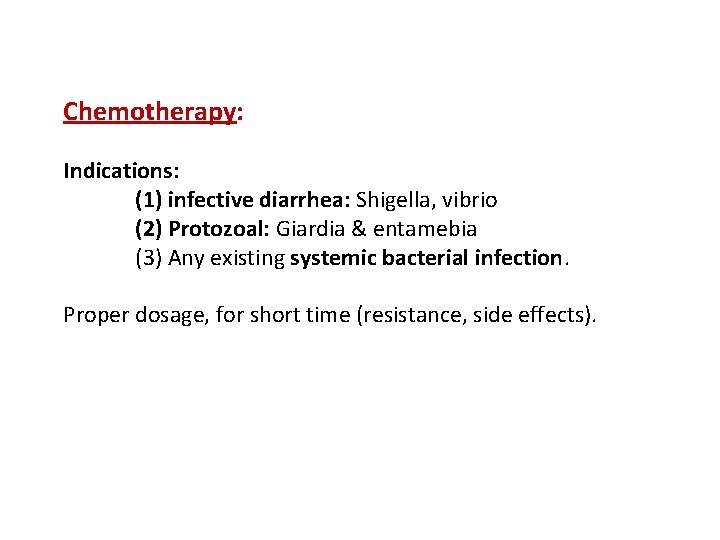 Chemotherapy:

Indications:

(1) infective diarrhea: Shigella, vibrio
(2) Protozoal: Giardia & entamebia
(3) Any existing systemic bacterial infection.

Proper dosage, for short time (resistance, side effects).